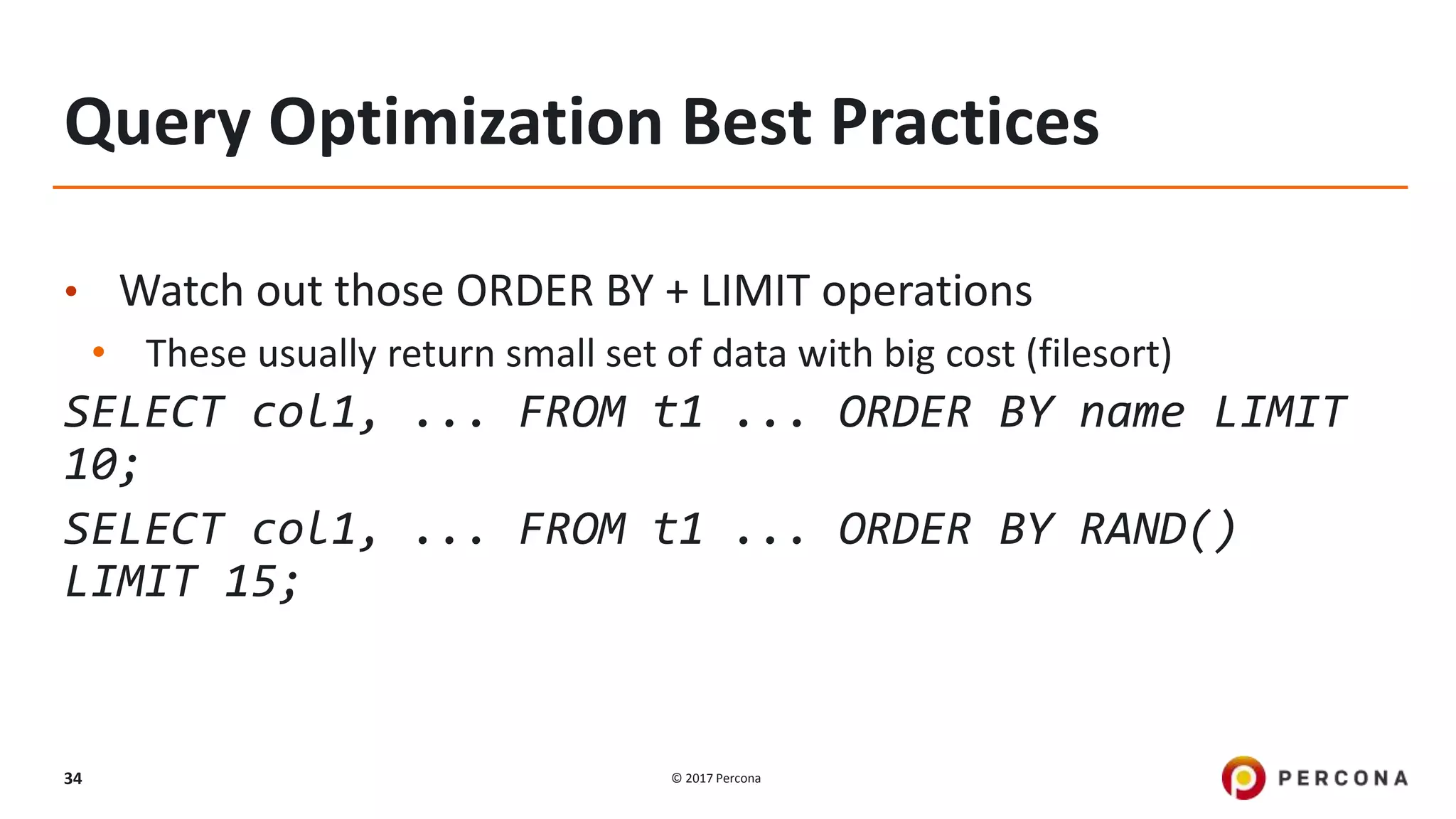 Query Optimization Best Practices

• Watch out those ORDER BY + LIMIT operations
  • These usually return small set of data with big cost (filesort)

SELECT col1, ... FROM t1 ... ORDER BY name LIMIT 10;

SELECT col1, ... FROM t1 ... ORDER BY RAND() LIMIT 15;

34

© 2017 Percona

PERCONA